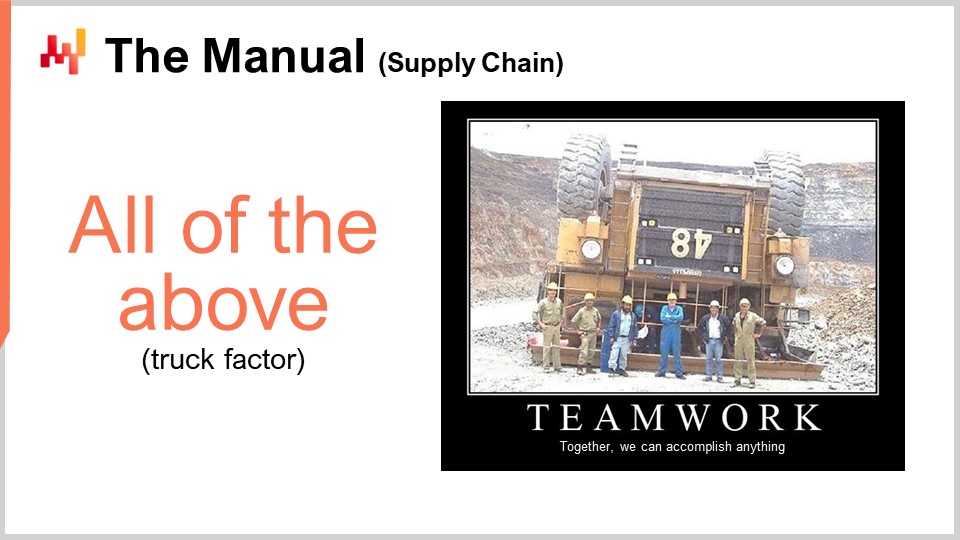 The Manual (Supply Chain)

All of the above
(truck factor)

48

TEAMWORK
Together, we can accomplish anything